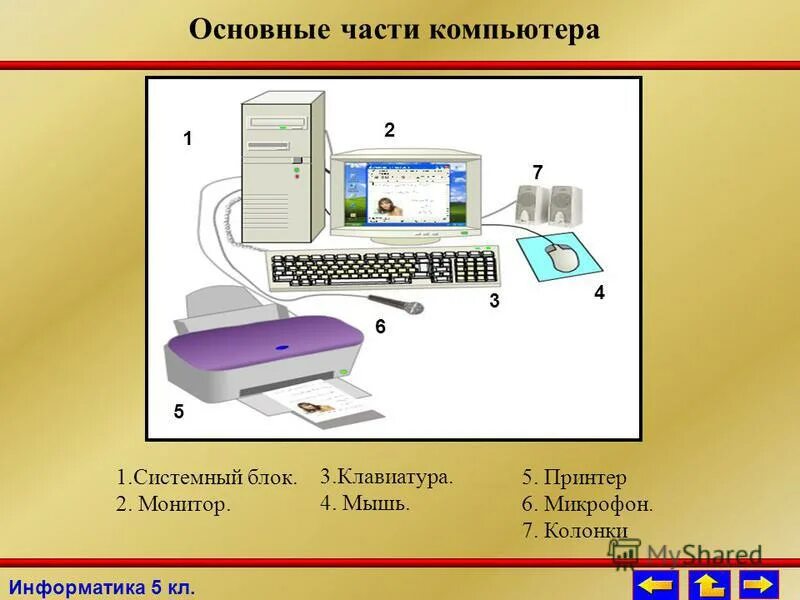 Основные части компьютера

1

2

7

3

4

6

5

1.Системный блок.
2. Монитор.

3.Клавиатура.
4. Мышь.

5. Принтер
6. Микрофон.
7. Колонки

MyShared

Информатика 5 кл.